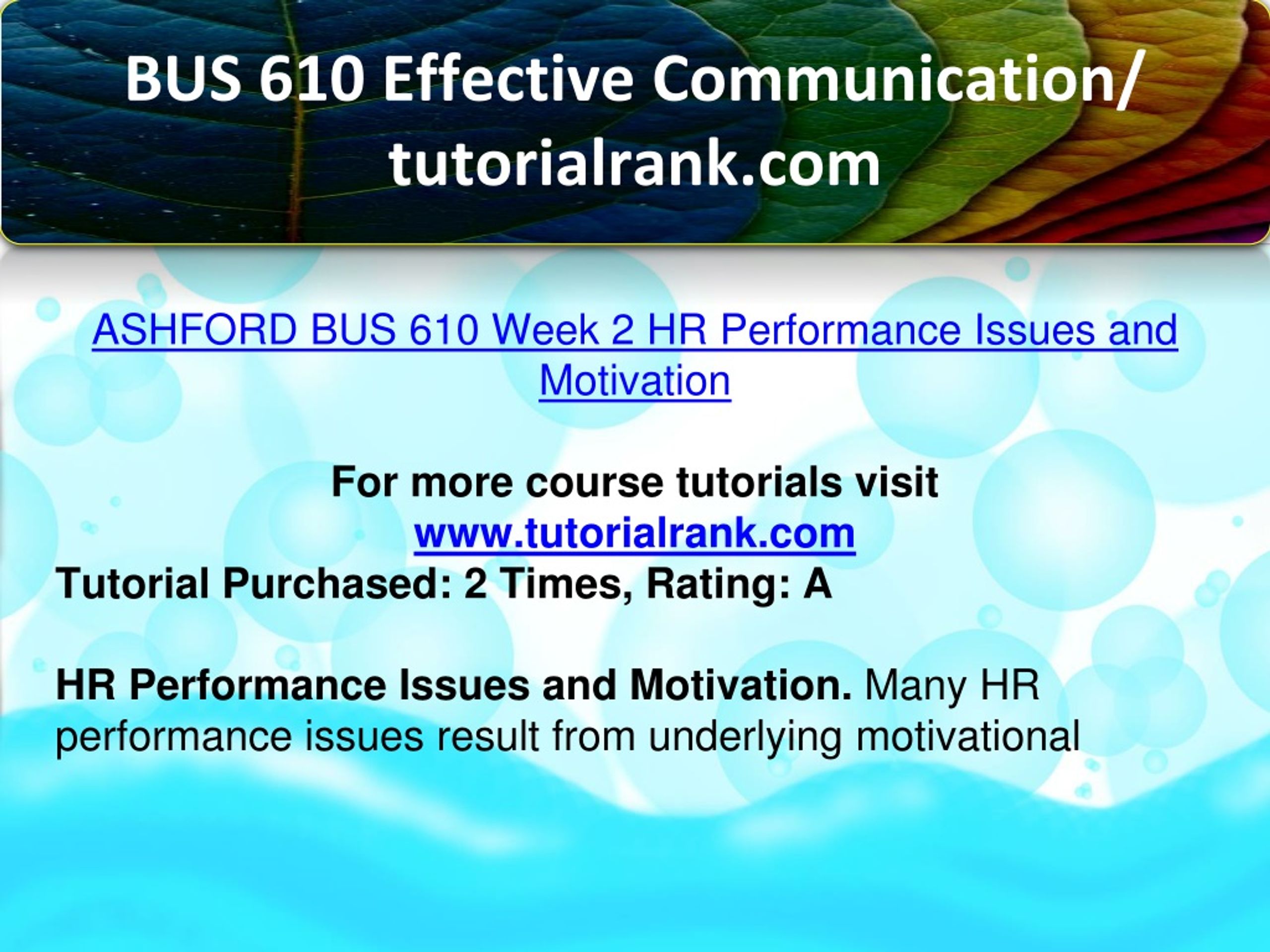 BUS 610 Effective Communication/ tutorialrank.com

ASHFORD BUS 610 Week 2 HR Performance Issues and Motivation

For more course tutorials visit
www.tutorialrank.com
Tutorial Purchased: 2 Times, Rating: A

HR Performance Issues and Motivation. Many HR performance issues result from underlying motivational